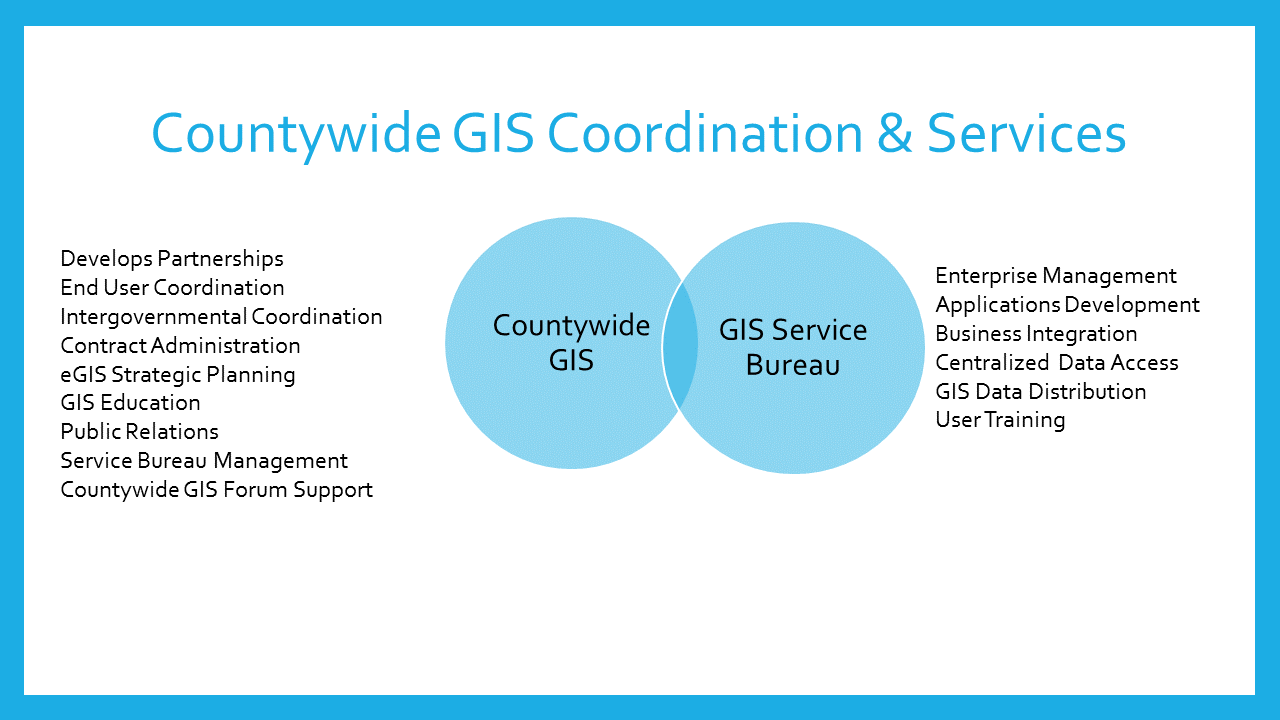 Countywide GIS Coordination & Services

Develops Partnerships
End User Coordination
Intergovernmental Coordination
Contract Administration
eGIS Strategic Planning
GIS Education
Public Relations
Service Bureau Management
Countywide GIS Forum Support

Countywide GIS

GIS Service Bureau

Enterprise Management
Applications Development
Business Integration
Centralized Data Access
GIS Data Distribution
User Training